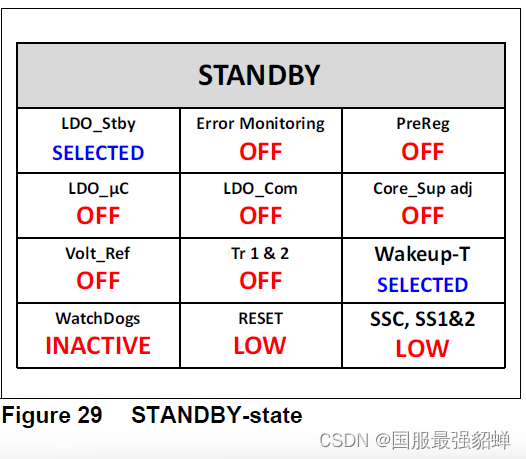 | STANDBY | | |
|---|---|---|
| LDO_Stby SELECTED | Error Monitoring OFF | PreReg OFF |
| LDO_µC OFF | LDO_Com OFF | Core_Sup adj OFF |
| Volt_Ref OFF | Tr 1 & 2 OFF | Wakeup-T SELECTED |
| WatchDogs INACTIVE | RESET LOW | SSC, SS1&2 LOW |

Figure 29 STANDBY-state

CSDN @国服最强貂蝉